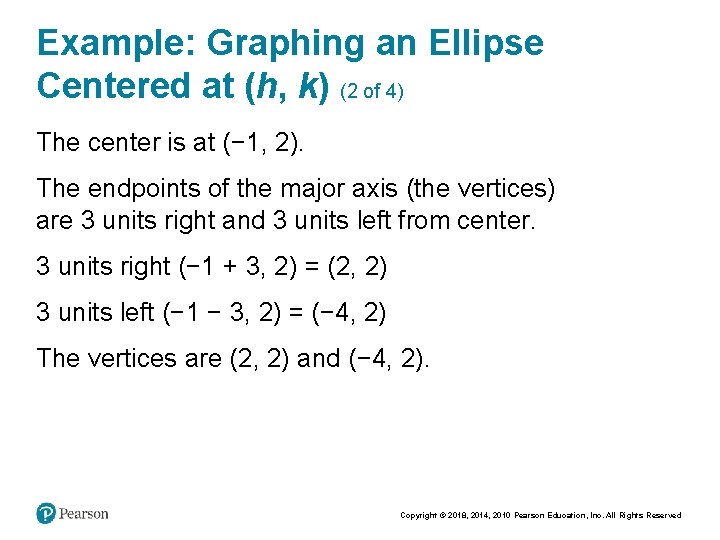 Example: Graphing an Ellipse Centered at ($h$, $k$) (2 of 4)

The center is at $(-1, 2)$.

The endpoints of the major axis (the vertices) are 3 units right and 3 units left from center.

3 units right $(-1 + 3, 2) = (2, 2)$

3 units left $(-1 - 3, 2) = (-4, 2)$

The vertices are $(2, 2)$ and $(-4, 2)$.

Pearson

Copyright © 2018, 2014, 2010 Pearson Education, Inc. All Rights Reserved